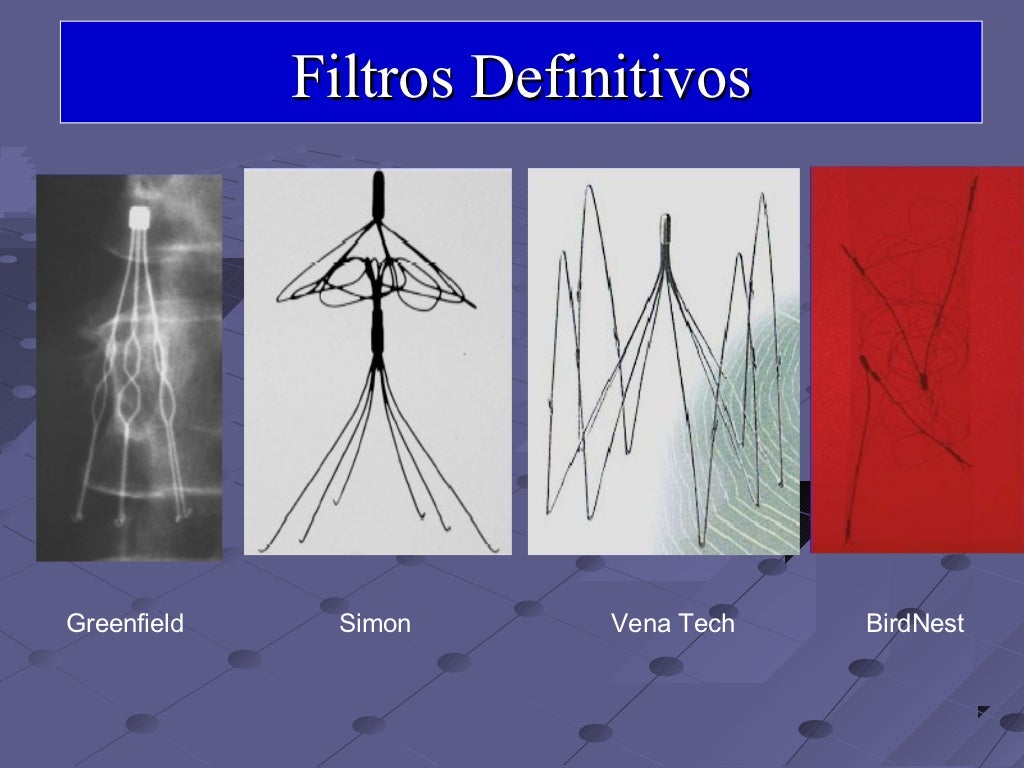 Filtros Definitivos

Greenfield

Simon

Vena Tech

BirdNest